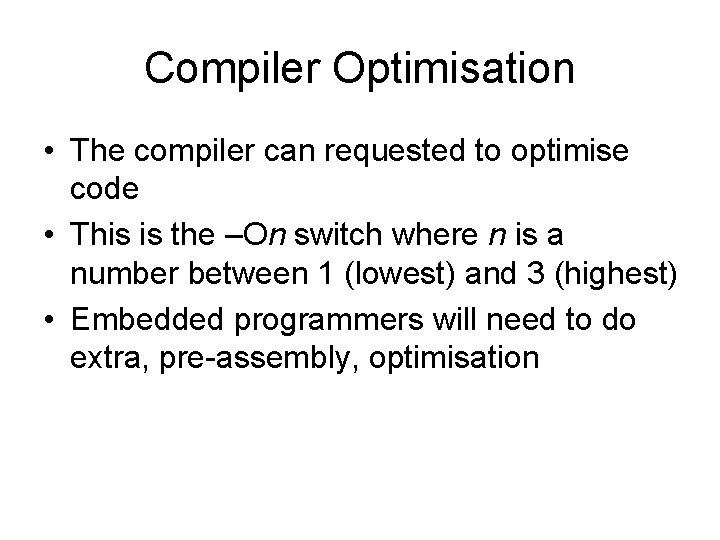 Compiler Optimisation

• The compiler can requested to optimise code

• This is the –On switch where n is a number between 1 (lowest) and 3 (highest)

• Embedded programmers will need to do extra, pre-assembly, optimisation